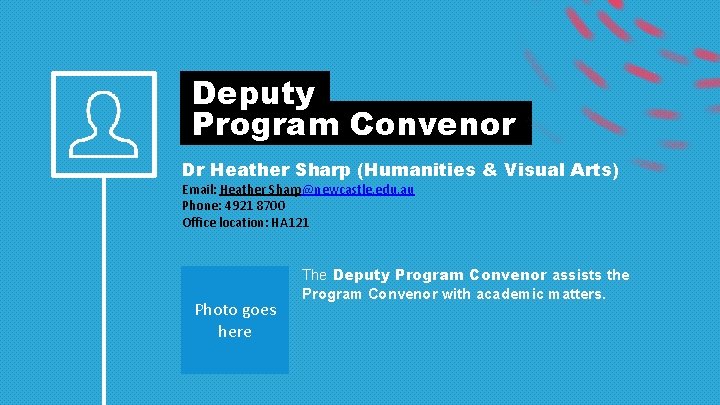 Deputy
Program Convenor

Dr Heather Sharp (Humanities & Visual Arts)

Email: Heather.Sharp@newcastle.edu.au
Phone: 4921 8700
Office location: HA121

Photo goes here

The Deputy Program Convenor assists the Program Convenor with academic matters.